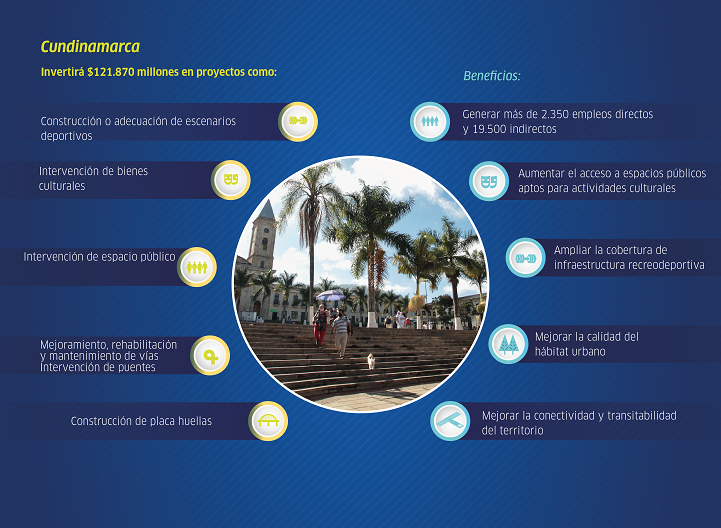 Cundinamarca

Invertirá $121.870 millones en proyectos como:

Construcción o adecuación de escenarios deportivos

Intervención de bienes culturales

Intervención de espacio público

Mejoramiento, rehabilitación y mantenimiento de vías Intervención de puentes

Construcción de placa huellas

Beneficios:

Generar más de 2.350 empleos directos y 19.500 indirectos

Aumentar el acceso a espacios públicos aptos para actividades culturales

Ampliar la cobertura de infraestructura recreodeportiva

Mejorar la calidad del hábitat urbano

Mejorar la conectividad y transitabilidad del territorio